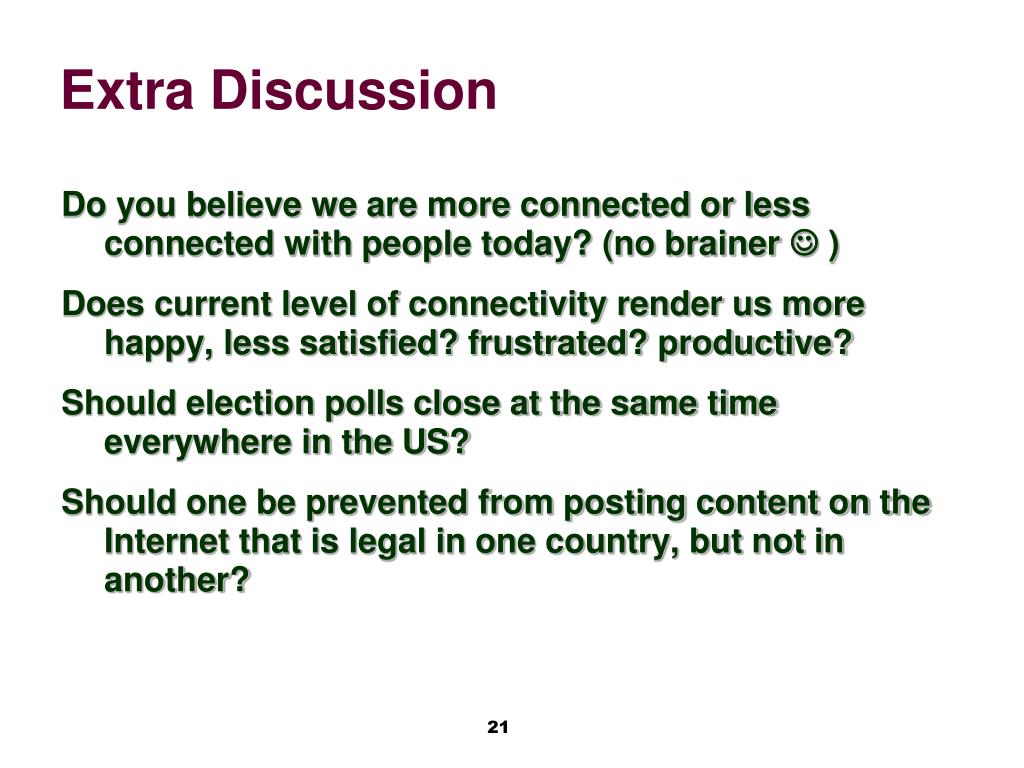 Extra Discussion

Do you believe we are more connected or less connected with people today? (no brainer ☺ )

Does current level of connectivity render us more happy, less satisfied? frustrated? productive?

Should election polls close at the same time everywhere in the US?

Should one be prevented from posting content on the Internet that is legal in one country, but not in another?

21